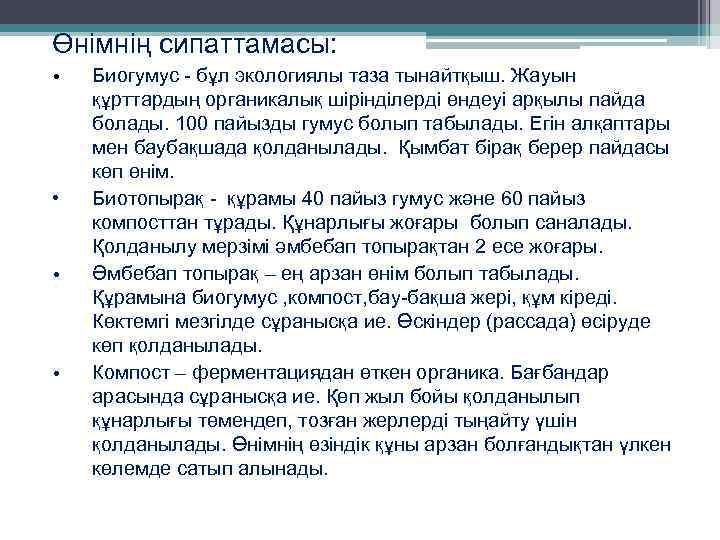 Өнімнің сипаттамасы:

• Биогумус - бұл экологиялы таза тынайтқыш. Жауын құрттардың органикалық шірінділерді өндеуі арқылы пайда болады. 100 пайызды гумус болып табылады. Егін алқаптары мен баубақшада қолданылады. Қымбат бірақ берер пайдасы көп өнім.

• Биотопырақ - құрамы 40 пайыз гумус және 60 пайыз компосттан тұрады. Құнарлығы жоғары болып саналады. Қолданылу мерзімі әмбебап топырақтан 2 есе жоғары.

• Әмбебап топырақ – ең арзан өнім болып табылады. Құрамына биогумус ,компост,бау-бақша жері, құм кіреді. Көктемгі мезгілде сұранысқа ие. Өскіндер (рассада) өсіруде көп қолданылады.

• Компост – ферментациядан өткен органика. Бағбандар арасында сұранысқа ие. Көп жыл бойы қолданылып құнарлығы төмендеп, тозған жерлерді тыңайту үшін қолданылады. Өнімнің өзіндік құны арзан болғандықтан үлкен көлемде сатып алынады.